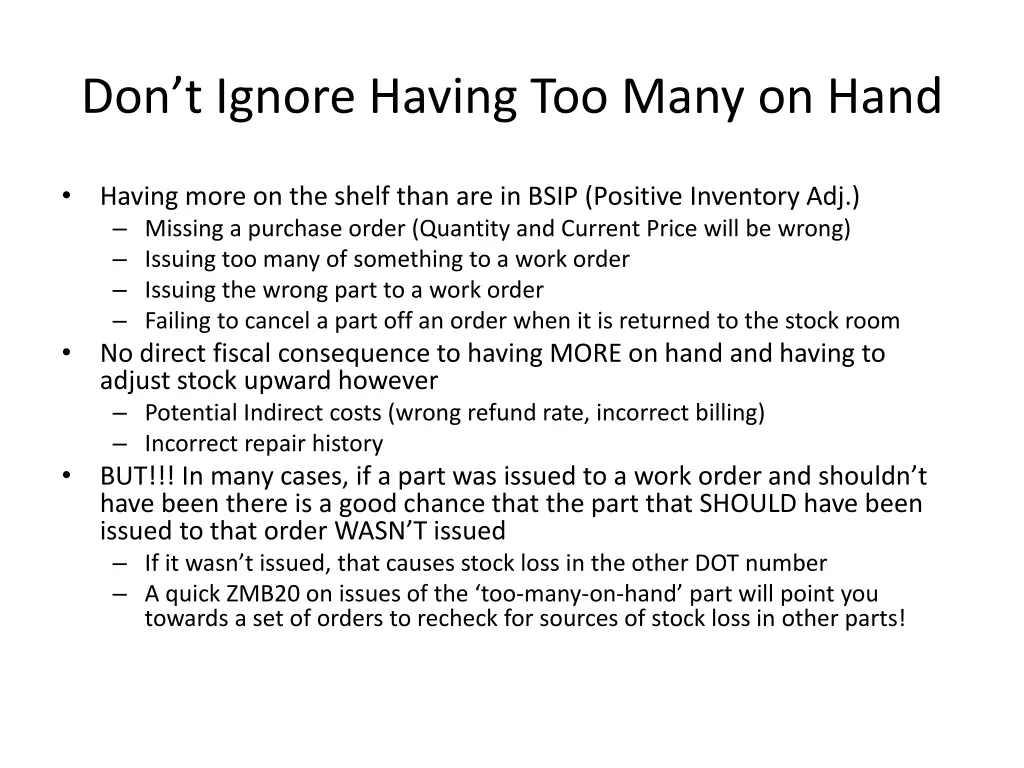 Don’t Ignore Having Too Many on Hand

• Having more on the shelf than are in BSIP (Positive Inventory Adj.)
– Missing a purchase order (Quantity and Current Price will be wrong)
– Issuing too many of something to a work order
– Issuing the wrong part to a work order
– Failing to cancel a part off an order when it is returned to the stock room
• No direct fiscal consequence to having MORE on hand and having to adjust stock upward however
– Potential Indirect costs (wrong refund rate, incorrect billing)
– Incorrect repair history
• BUT!!! In many cases, if a part was issued to a work order and shouldn’t have been there is a good chance that the part that SHOULD have been issued to that order WASN’T issued
– If it wasn’t issued, that causes stock loss in the other DOT number
– A quick ZMB20 on issues of the ‘too-many-on-hand’ part will point you towards a set of orders to recheck for sources of stock loss in other parts!